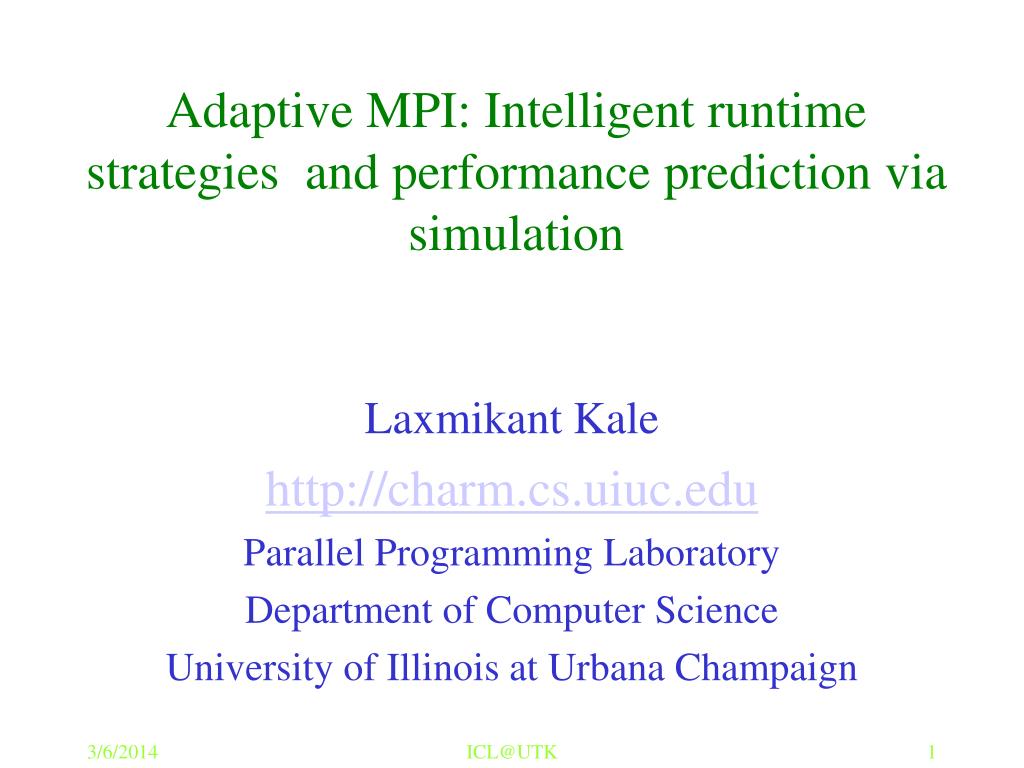 Adaptive MPI: Intelligent runtime strategies  and performance prediction via simulation

Laxmikant Kale

http://charm.cs.uiuc.edu

Parallel Programming Laboratory

Department of Computer Science

University of Illinois at Urbana Champaign

3/6/2014

ICL@UTK

1